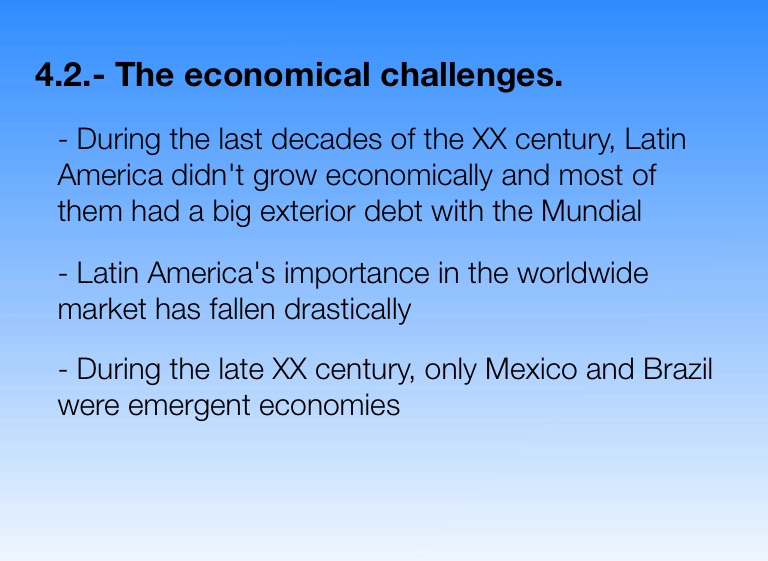 4.2.- The economical challenges.

- During the last decades of the XX century, Latin America didn't grow economically and most of them had a big exterior debt with the Mundial

- Latin America's importance in the worldwide market has fallen drastically

- During the late XX century, only Mexico and Brazil were emergent economies